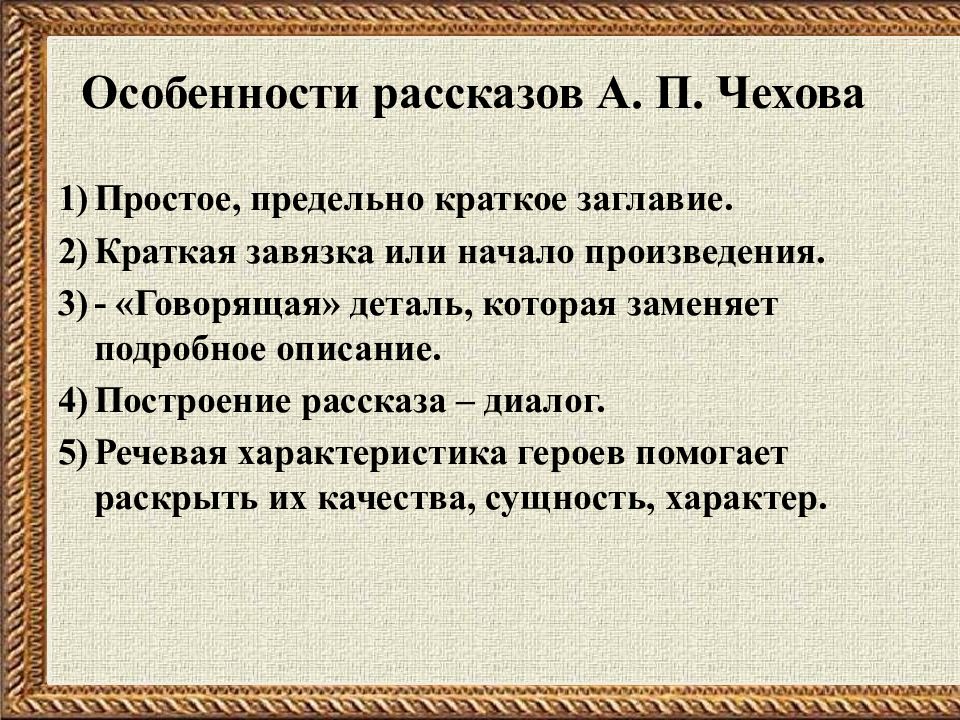 Особенности рассказов А. П. Чехова

1) Простое, предельно краткое заглавие.
2) Краткая завязка или начало произведения.
3) - «Говорящая» деталь, которая заменяет подробное описание.
4) Построение рассказа – диалог.
5) Речевая характеристика героев помогает раскрыть их качества, сущность, характер.